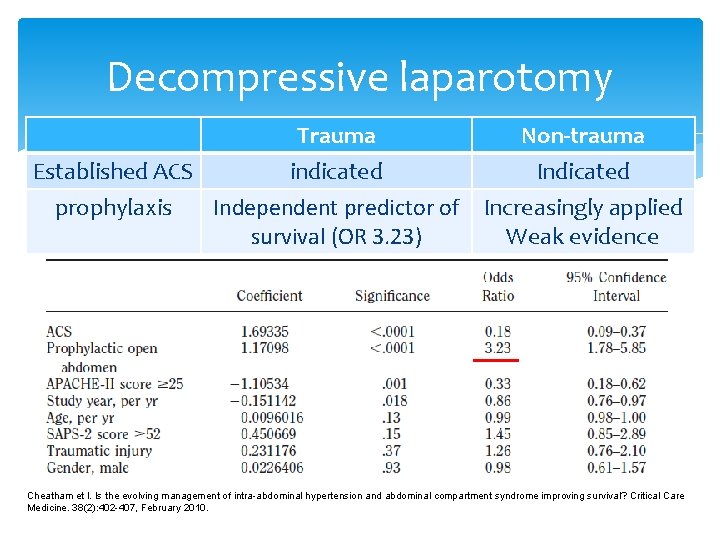 Decompressive laparotomy

| | Trauma | Non-trauma |
|---|---|---|
| Established ACS | indicated | Indicated |
| prophylaxis | Independent predictor of survival (OR 3.23) | Increasingly applied Weak evidence |

| | Coefficient | Significance | Odds Ratio | 95% Confidence Interval |
|---|---|---|---|---|
| ACS | 1.69335 | <.0001 | 0.18 | 0.09–0.37 |
| Prophylactic open abdomen | 1.17098 | <.0001 | 3.23 | 1.78–5.85 |
| APACHE-II score ≥25 | −1.10534 | .001 | 0.33 | 0.18–0.62 |
| Study year, per yr | −0.151142 | .018 | 0.86 | 0.76–0.97 |
| Age, per yr | 0.0096016 | .13 | 0.99 | 0.98–1.00 |
| SAPS-2 score >52 | 0.450669 | .15 | 1.45 | 0.85–2.89 |
| Traumatic injury | 0.231176 | .37 | 1.26 | 0.76–2.10 |
| Gender, male | 0.0226406 | .93 | 0.98 | 0.61–1.57 |

Cheatham et l. Is the evolving management of intra-abdominal hypertension and abdominal compartment syndrome improving survival? Critical Care Medicine. 38(2):402-407, February 2010.